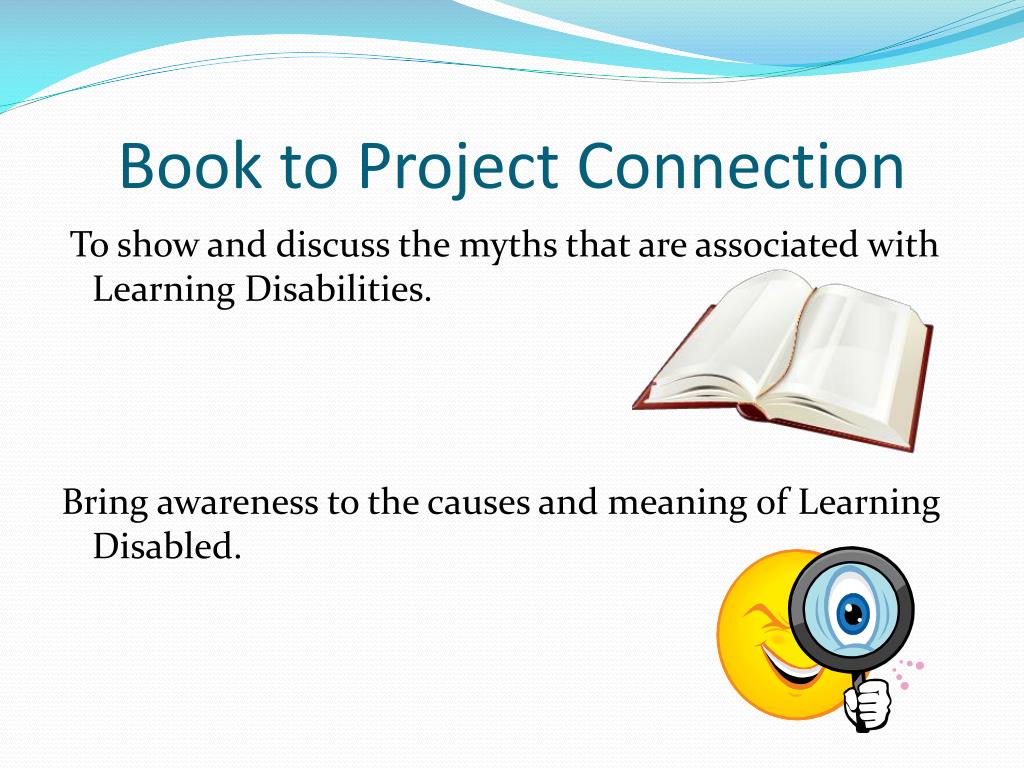 Book to Project Connection

To show and discuss the myths that are associated with Learning Disabilities.

Bring awareness to the causes and meaning of Learning Disabled.